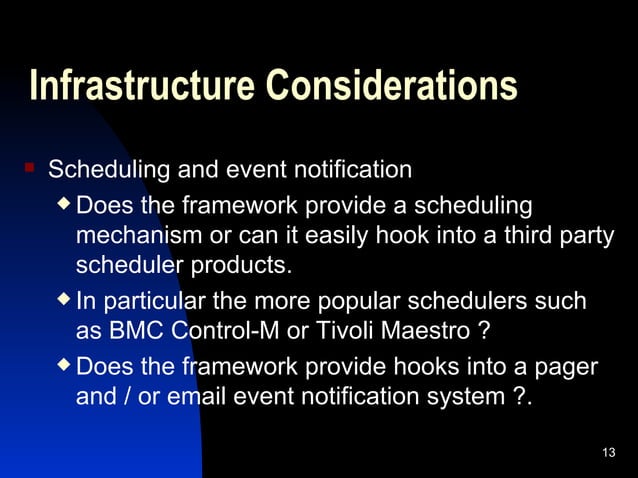 Infrastructure Considerations

Scheduling and event notification

Does the framework provide a scheduling mechanism or can it easily hook into a third party scheduler products.

In particular the more popular schedulers such as BMC Control-M or Tivoli Maestro ?

Does the framework provide hooks into a pager and / or email event notification system ?.

13